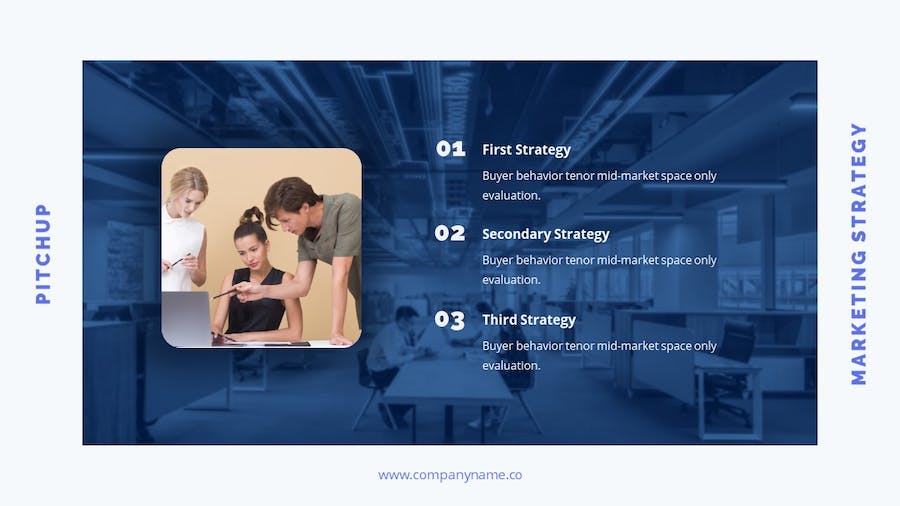 PITCHUP

01 First Strategy
Buyer behavior tenor mid-market space only evaluation.

02 Secondary Strategy
Buyer behavior tenor mid-market space only evaluation.

03 Third Strategy
Buyer behavior tenor mid-market space only evaluation.

MARKETING STRATEGY

www.companyname.co